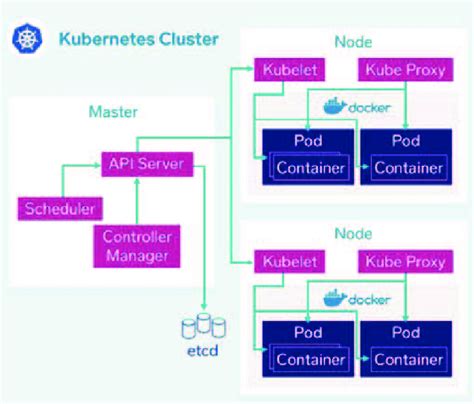 Kubernetes Cluster

Master

API Server

Scheduler

Controller Manager

etcd

Node

Kubelet

Kube Proxy

docker

Pod

Container

Pod

Container

Node

Kubelet

Kube Proxy

docker

Pod

Container

Pod

Container